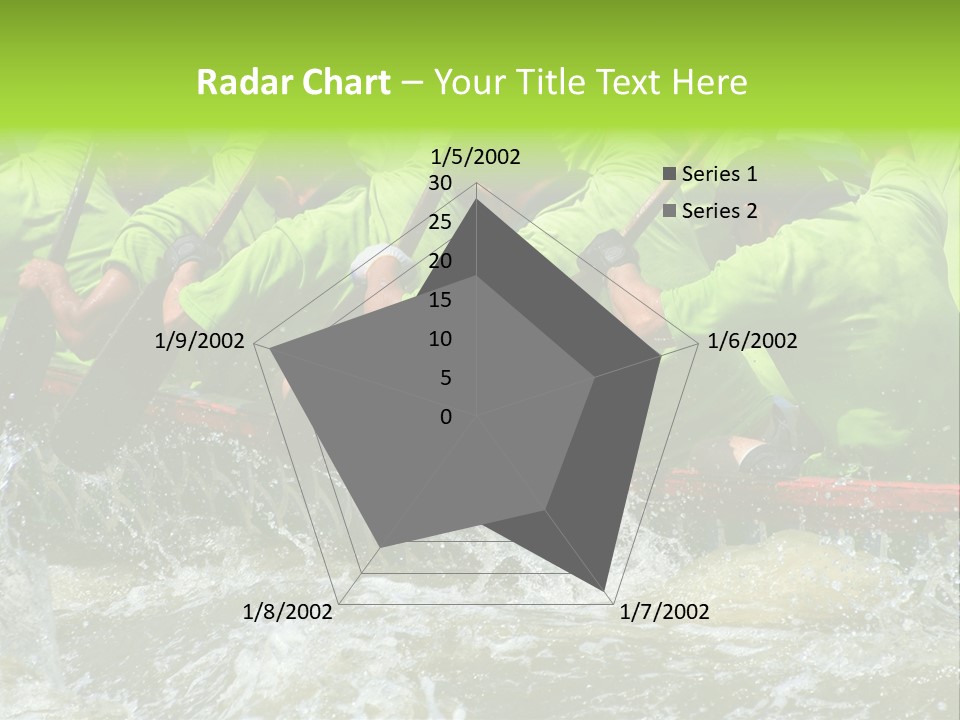 Radar Chart – Your Title Text Here

1/5/2002
30
25
20
15
10
5
0
1/6/2002
1/7/2002
1/8/2002
1/9/2002

Series 1
Series 2